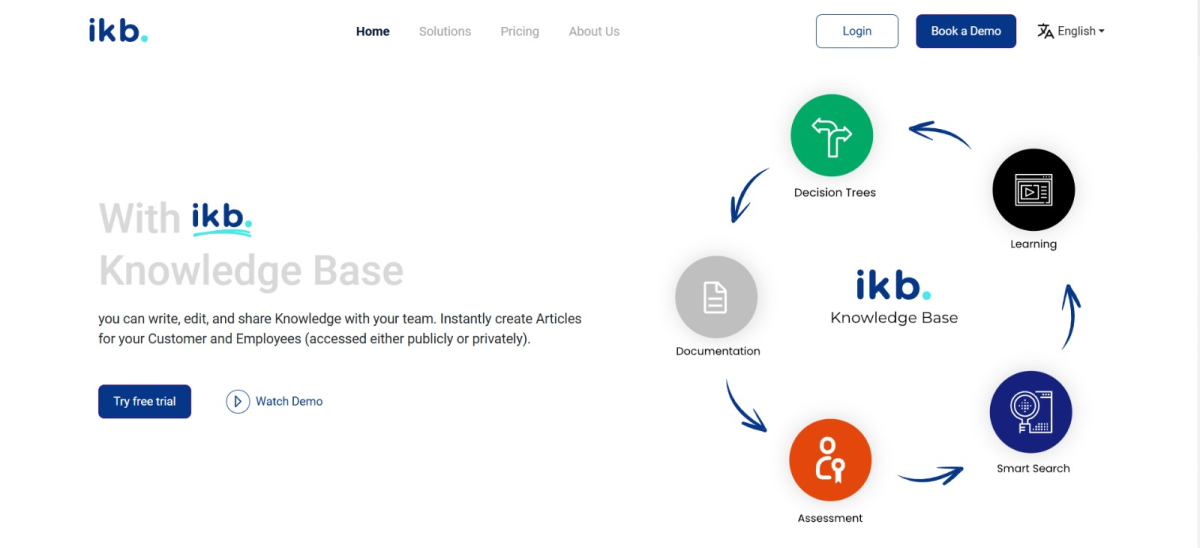 ikb.

Home Solutions Pricing About Us

Login Book a Demo English

With ikb.
Knowledge Base

you can write, edit, and share Knowledge with your team. Instantly create Articles for your Customer and Employees (accessed either publicly or privately).

Try free trial Watch Demo

Decision Trees

Learning

Documentation

ikb.
Knowledge Base

Smart Search

Assessment